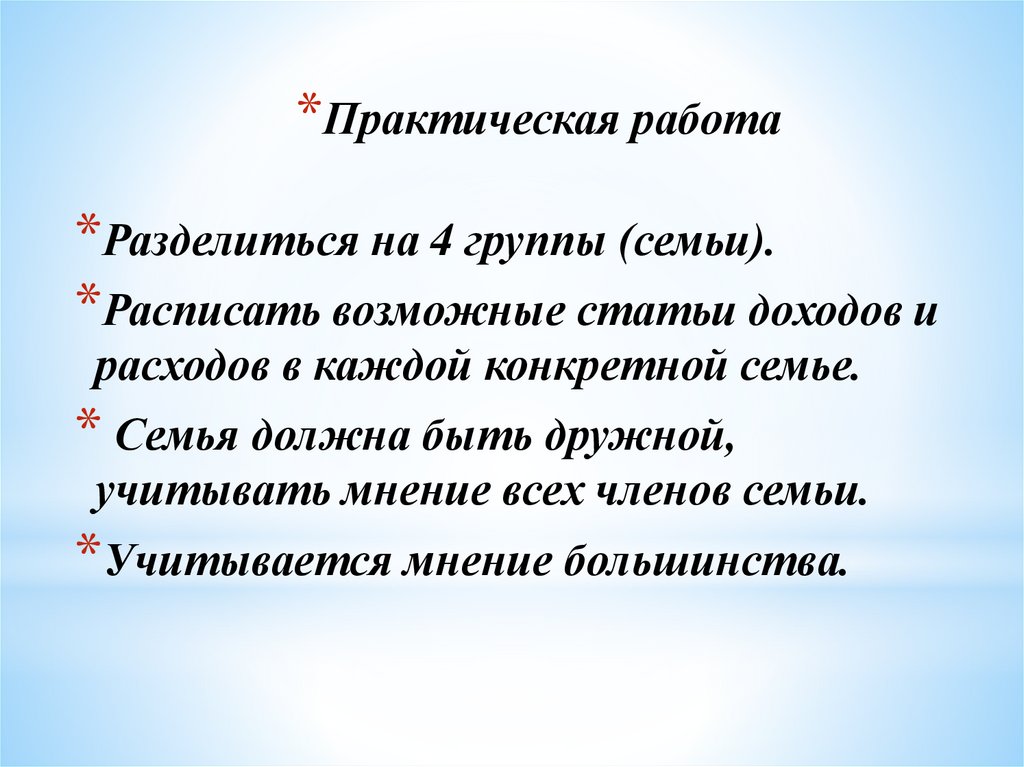 *Практическая работа

*Разделиться на 4 группы (семьи).

*Расписать возможные статьи доходов и расходов в каждой конкретной семье.

* Семья должна быть дружной, учитывать мнение всех членов семьи.

*Учитывается мнение большинства.